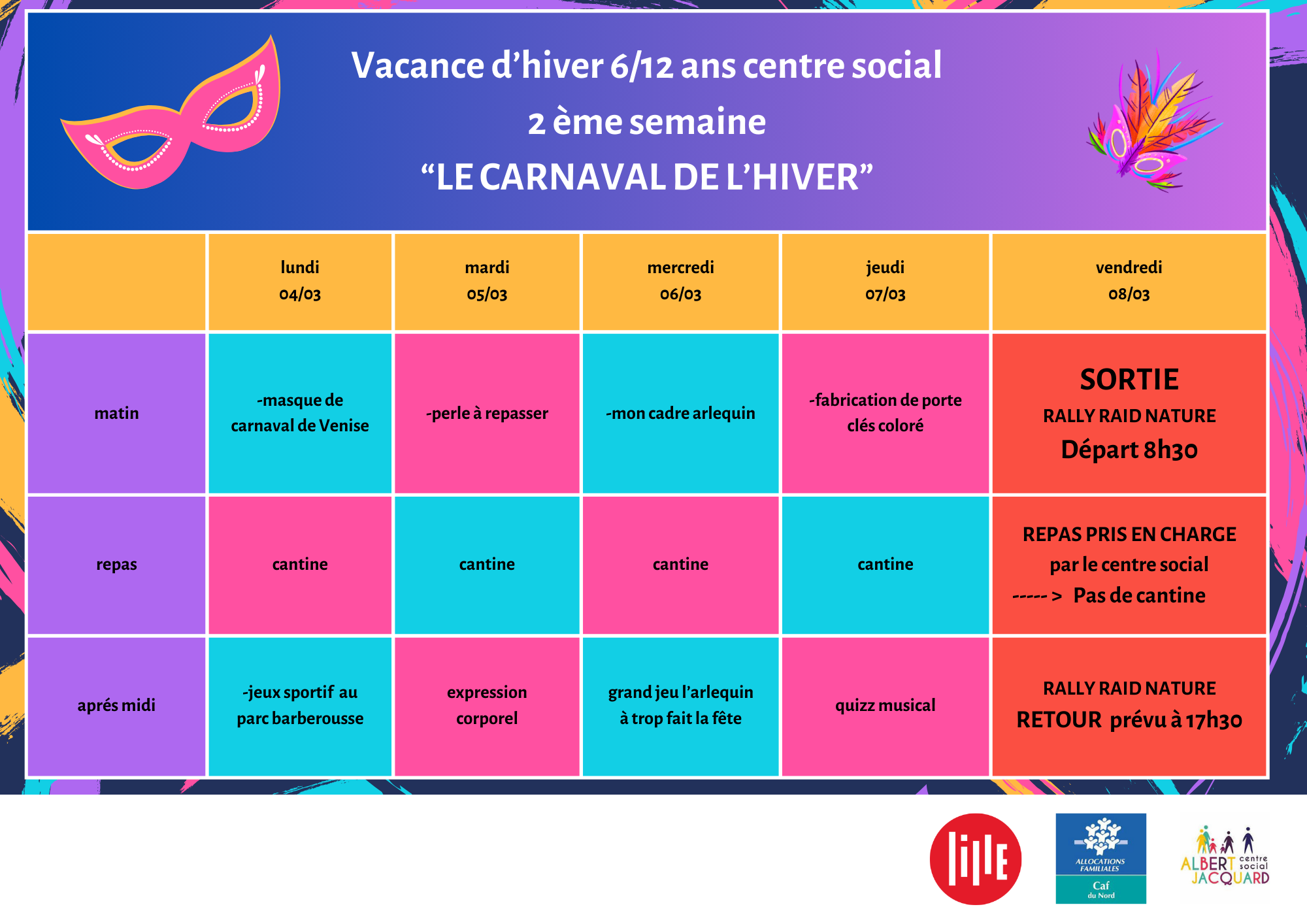 Vacance d’hiver 6/12 ans centre social
2 ème semaine
“LE CARNAVAL DE L’HIVER”

| | lundi 04/03 | mardi 05/03 | mercredi 06/03 | jeudi 07/03 | vendredi 08/03 |
|---|---|---|---|---|---|
| matin | -masque de carnaval de Venise | -perle à repasser | -mon cadre arlequin | -fabrication de porte clés coloré | SORTIE RALLY RAID NATURE Départ 8h30 |
| repas | cantine | cantine | cantine | cantine | REPAS PRIS EN CHARGE par le centre social -----> Pas de cantine |
| aprés midi | -jeux sportif au parc barberousse | expression corporel | grand jeu l’arlequin à trop fait la fête | quizz musical | RALLY RAID NATURE RETOUR prévu à 17h30 |

lille

ALLOCATIONS FAMILIALES
Caf du Nord

ALBERT JACQUARD centre social